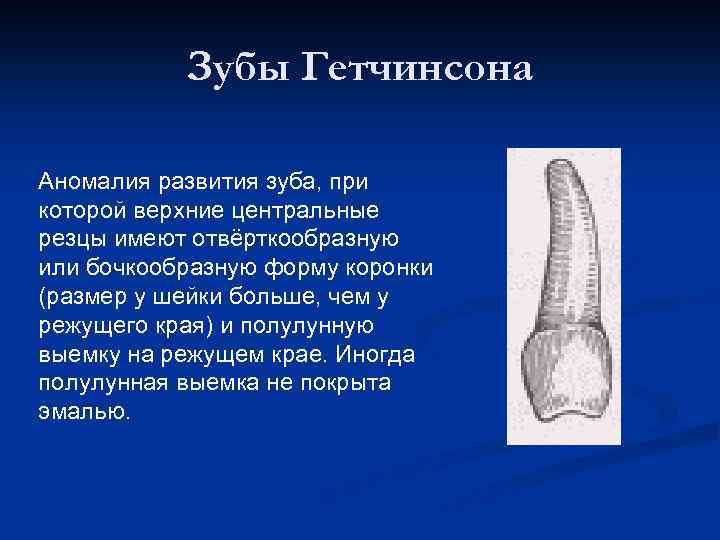 Зубы Гетчинсона

Аномалия развития зуба, при которой верхние центральные резцы имеют отвёрткообразную или бочкообразную форму коронки (размер у шейки больше, чем у режущего края) и полулунную выемку на режущем крае. Иногда полулунная выемка не покрыта эмалью.